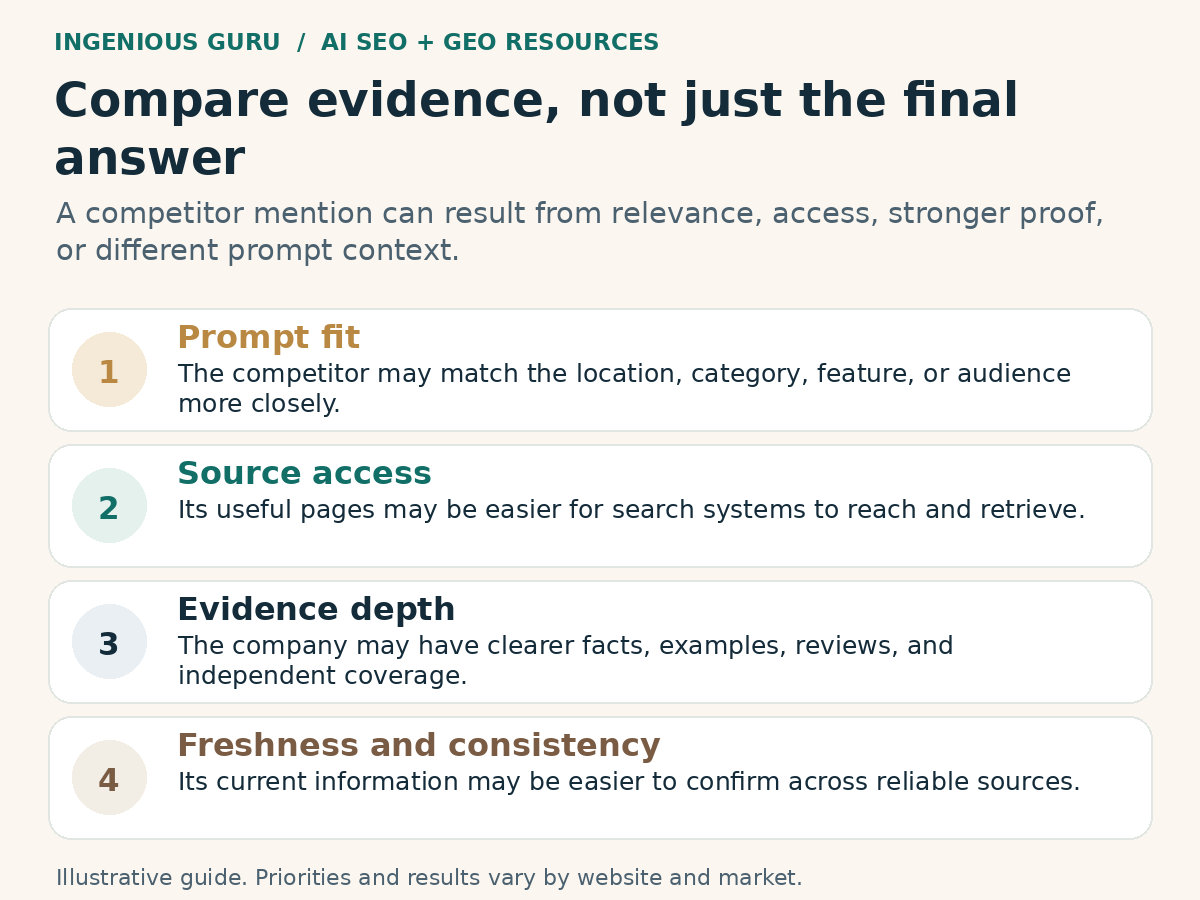 INGENIOUS GURU / AI SEO + GEO RESOURCES

Compare evidence, not just the final answer

A competitor mention can result from relevance, access, stronger proof, or different prompt context.

1
Prompt fit
The competitor may match the location, category, feature, or audience more closely.

2
Source access
Its useful pages may be easier for search systems to reach and retrieve.

3
Evidence depth
The company may have clearer facts, examples, reviews, and independent coverage.

4
Freshness and consistency
Its current information may be easier to confirm across reliable sources.

Illustrative guide. Priorities and results vary by website and market.